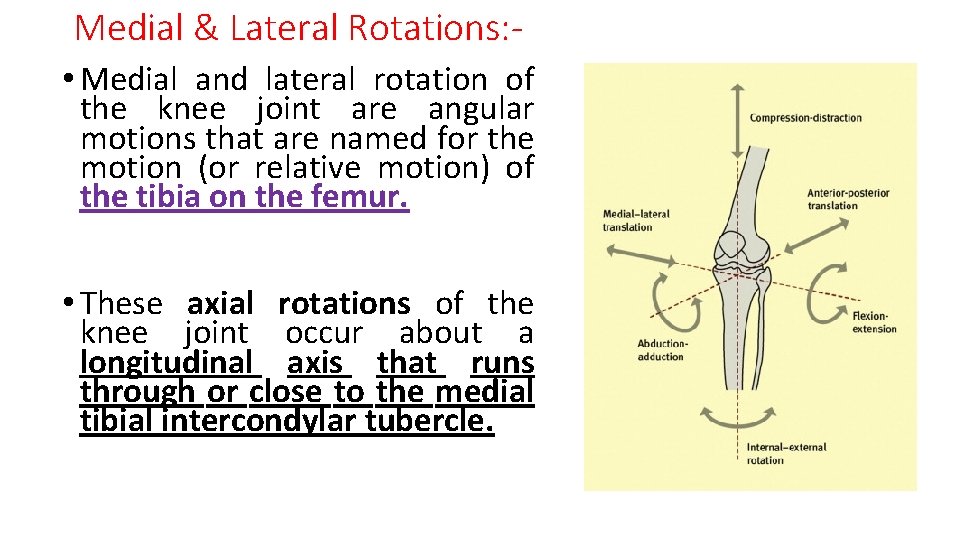 Medial & Lateral Rotations:-

• Medial and lateral rotation of the knee joint are angular motions that are named for the motion (or relative motion) of the tibia on the femur.

• These axial rotations of the knee joint occur about a longitudinal axis that runs through or close to the medial tibial intercondylar tubercle.

Compression-distraction

Anterior-posterior translation

Medial–lateral translation

Flexion-extension

Abduction-adduction

Internal–external rotation